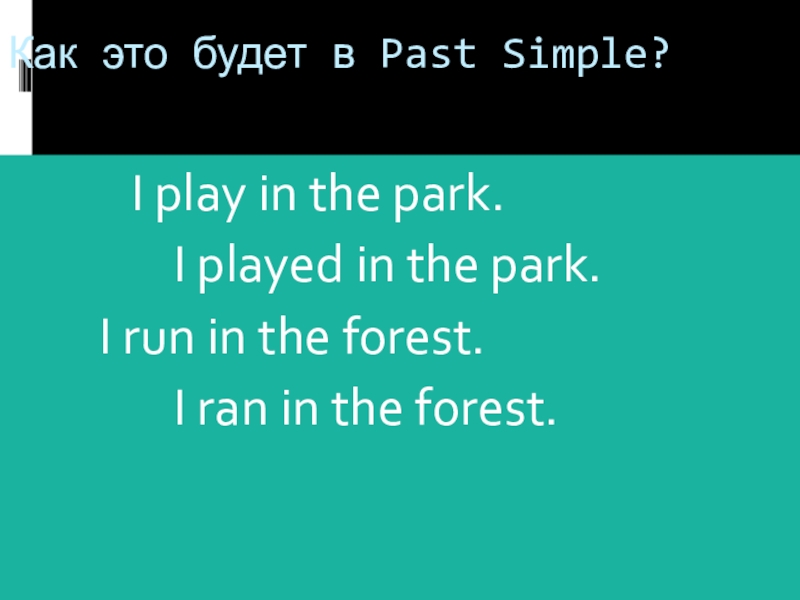 Как это будет в Past Simple?

I play in the park.

I played in the park.

I run in the forest.

I ran in the forest.